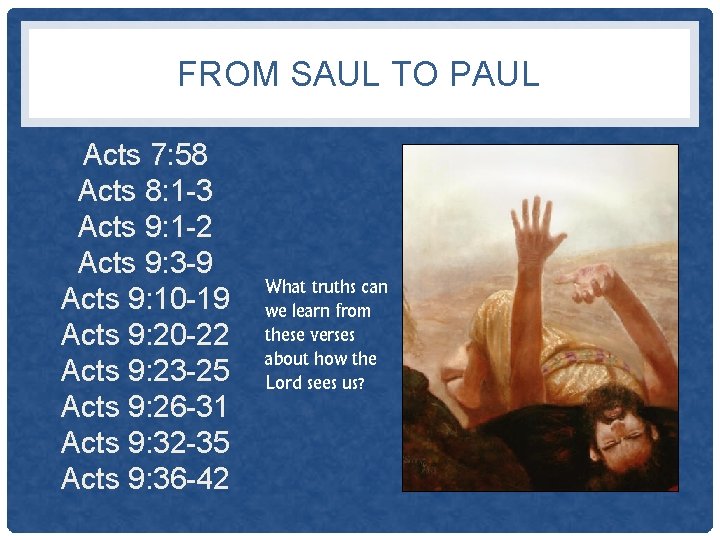 FROM SAUL TO PAUL

Acts 7:58
Acts 8:1-3
Acts 9:1-2
Acts 9:3-9
Acts 9:10-19
Acts 9:20-22
Acts 9:23-25
Acts 9:26-31
Acts 9:32-35
Acts 9:36-42

What truths can we learn from these verses about how the Lord sees us?